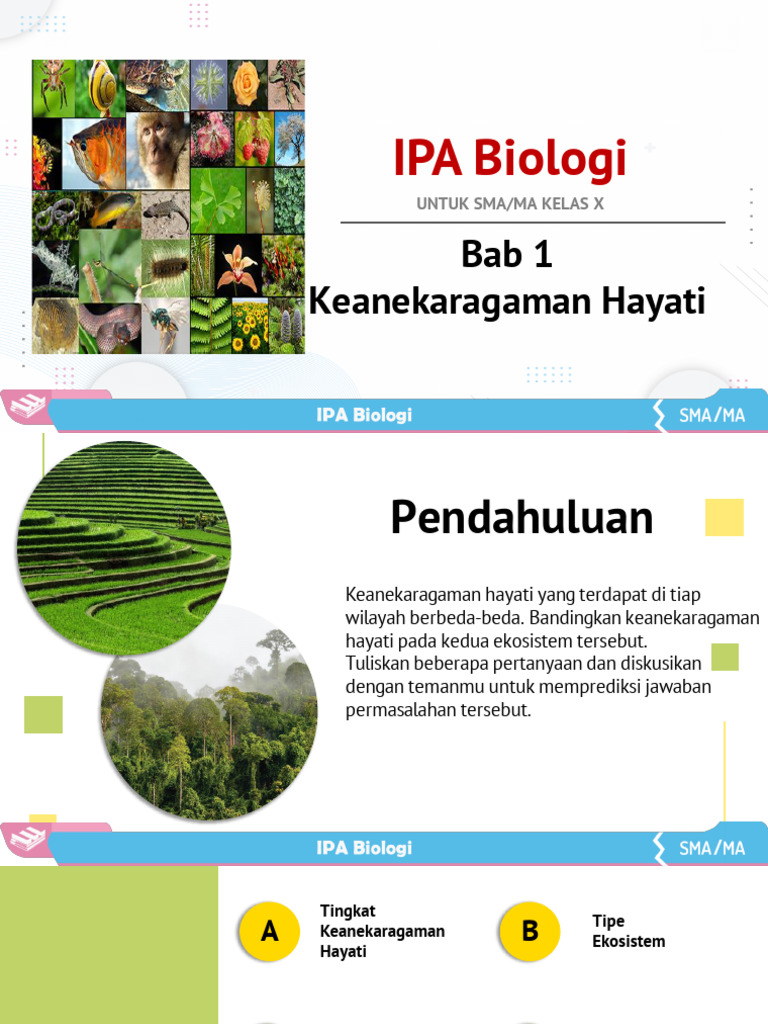 IPA Biologi

UNTUK SMA/MA KELAS X

Bab 1
Keanekaragaman Hayati

IPA Biologi SMA/MA

Pendahuluan

Keanekaragaman hayati yang terdapat di tiap wilayah berbeda-beda. Bandingkan keanekaragaman hayati pada kedua ekosistem tersebut.
Tuliskan beberapa pertanyaan dan diskusikan dengan temanmu untuk memprediksi jawaban permasalahan tersebut.

IPA Biologi SMA/MA

A Tingkat Keanekaragaman Hayati

B Tipe Ekosistem